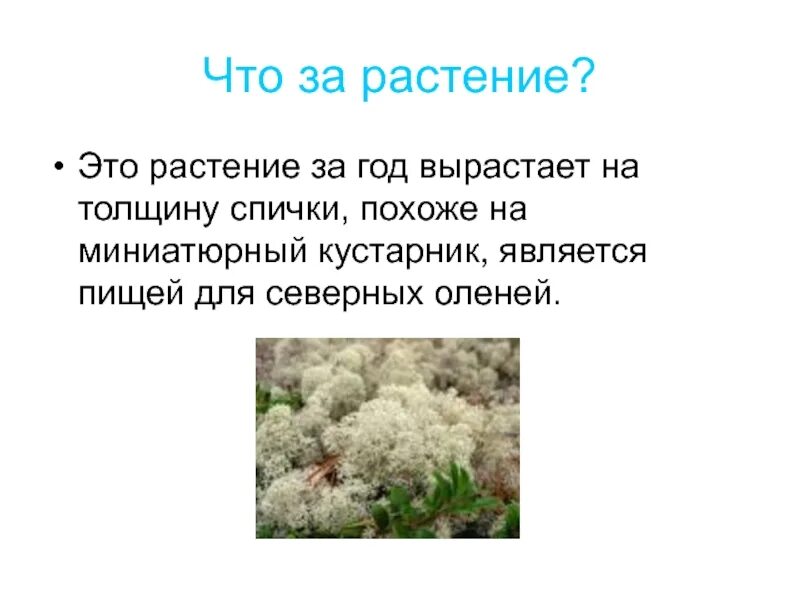 Что за растение?

• Это растение за год вырастает на толщину спички, похоже на миниатюрный кустарник, является пищей для северных оленей.